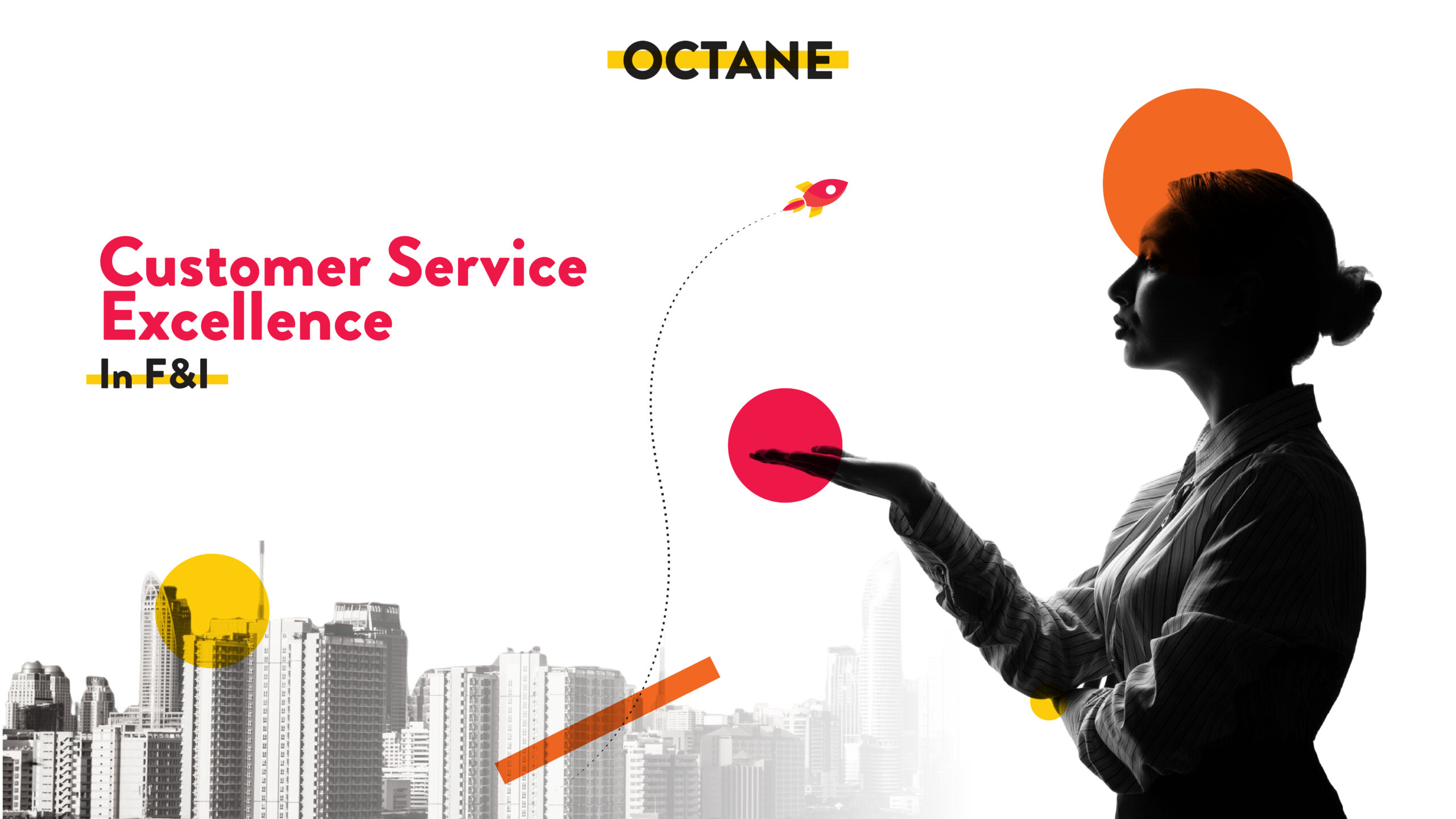 OCTANE

Customer Service Excellence

In F&I